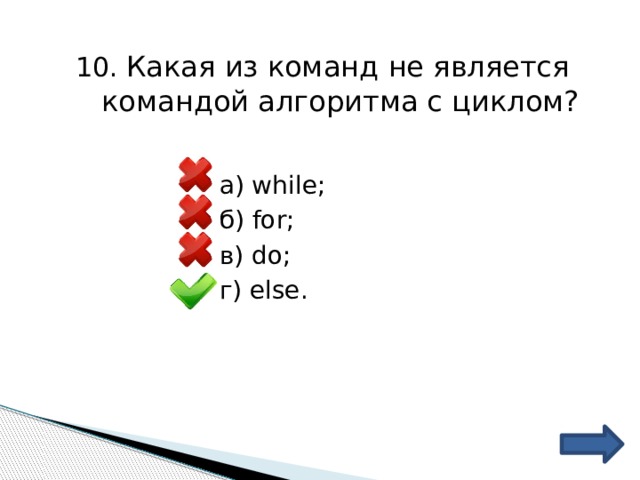 10. Какая из команд не является командой алгоритма с циклом?

а) while;
б) for;
в) do;
г) else.